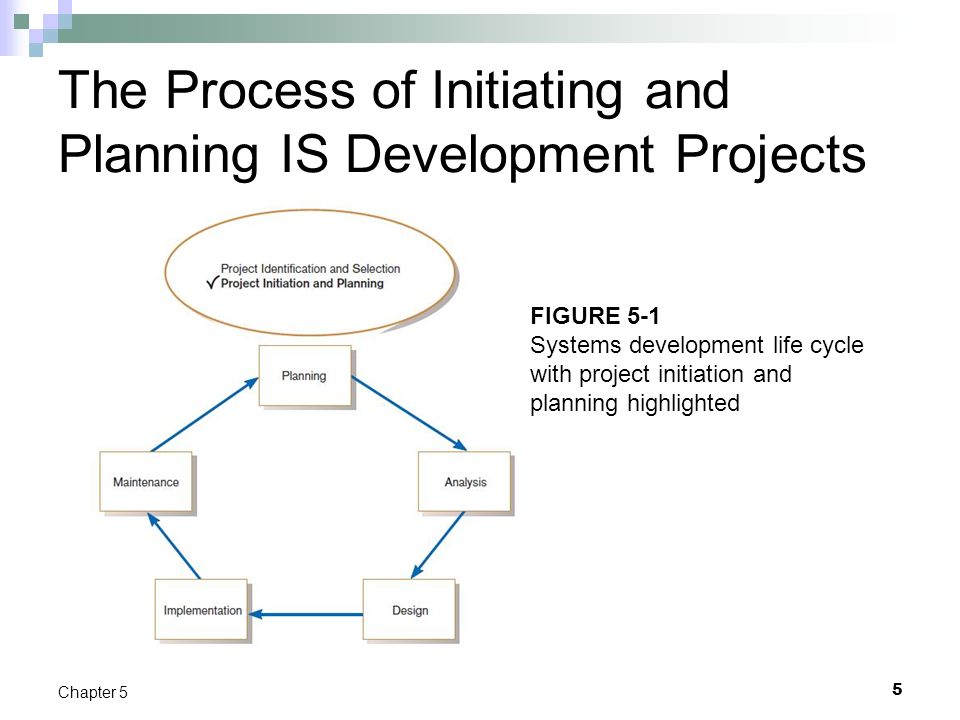 The Process of Initiating and Planning IS Development Projects

Project Identification and Selection
✓ Project Initiation and Planning

Planning

Analysis

Design

Implementation

Maintenance

FIGURE 5-1
Systems development life cycle with project initiation and planning highlighted

Chapter 5

5